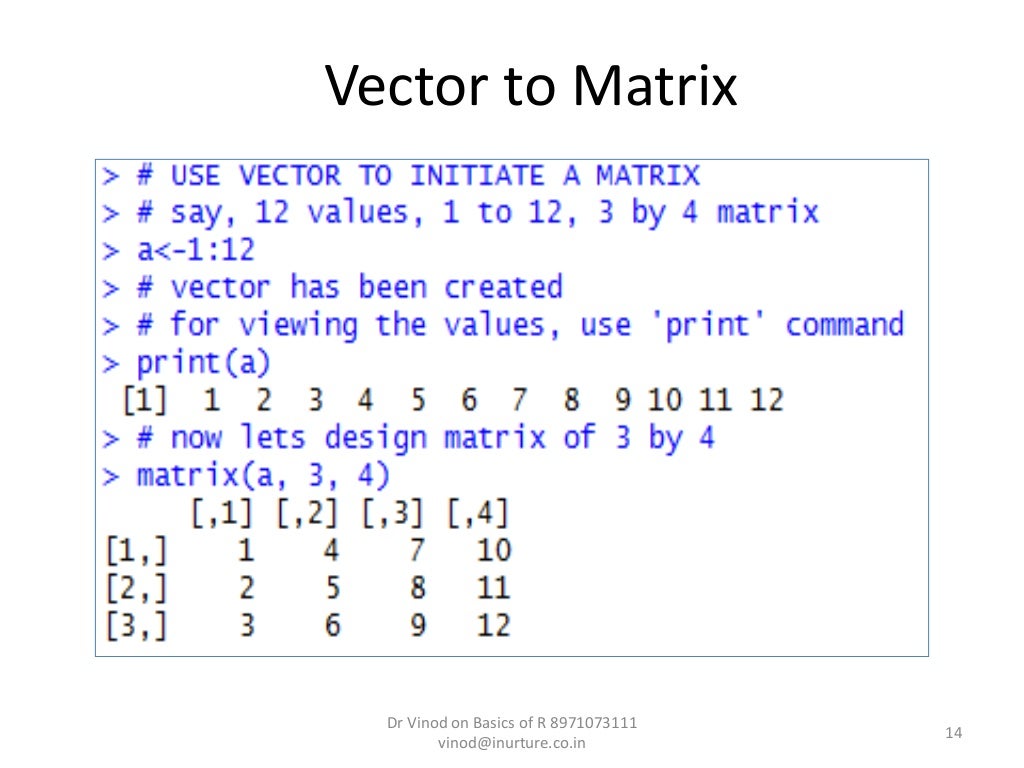 Vector to Matrix

> # USE VECTOR TO INITIATE A MATRIX
> # say, 12 values, 1 to 12, 3 by 4 matrix
> a<-1:12
> # vector has been created
> # for viewing the values, use 'print' command
> print(a)
 [1]  1  2  3  4  5  6  7  8  9 10 11 12
> # now lets design matrix of 3 by 4
> matrix(a, 3, 4)

|  | [,1] | [,2] | [,3] | [,4] |
|---|---|---|---|---|
| [1,] | 1 | 4 | 7 | 10 |
| [2,] | 2 | 5 | 8 | 11 |
| [3,] | 3 | 6 | 9 | 12 |

Dr Vinod on Basics of R 8971073111
vinod@inurture.co.in

14